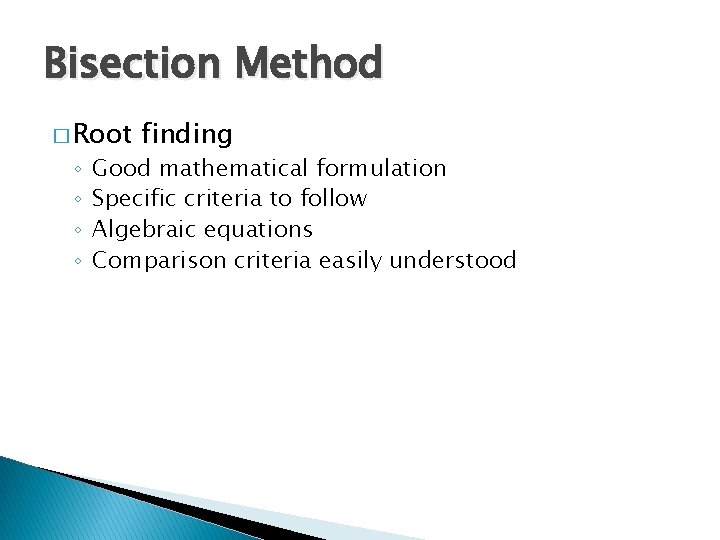 Bisection Method

□ Root finding

◦ Good mathematical formulation
◦ Specific criteria to follow
◦ Algebraic equations
◦ Comparison criteria easily understood